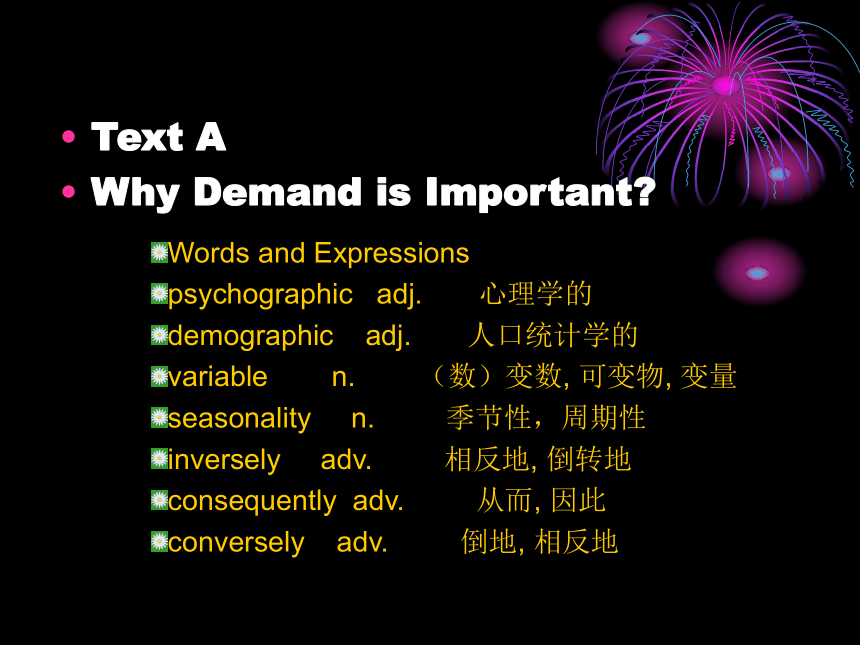 • Text A
• Why Demand is Important?

Words and Expressions
psychographic adj. 心理学的
demographic adj. 人口统计学的
variable n. （数）变数, 可变物, 变量
seasonality n. 季节性，周期性
inversely adv. 相反地, 倒转地
consequently adv. 从而, 因此
conversely adv. 倒地, 相反地